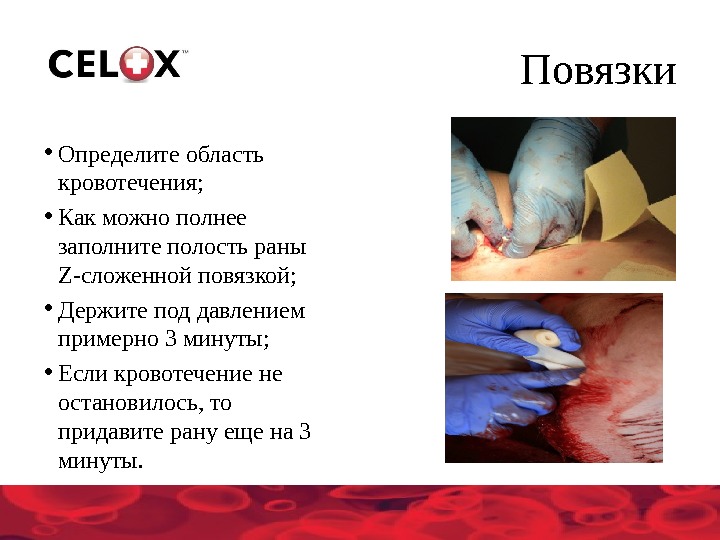 CELOX™

Повязки

• Определите область кровотечения;

• Как можно полнее заполните полость раны Z-сложенной повязкой;

• Держите под давлением примерно 3 минуты;

• Если кровотечение не остановилось, то придавите рану еще на 3 минуты.